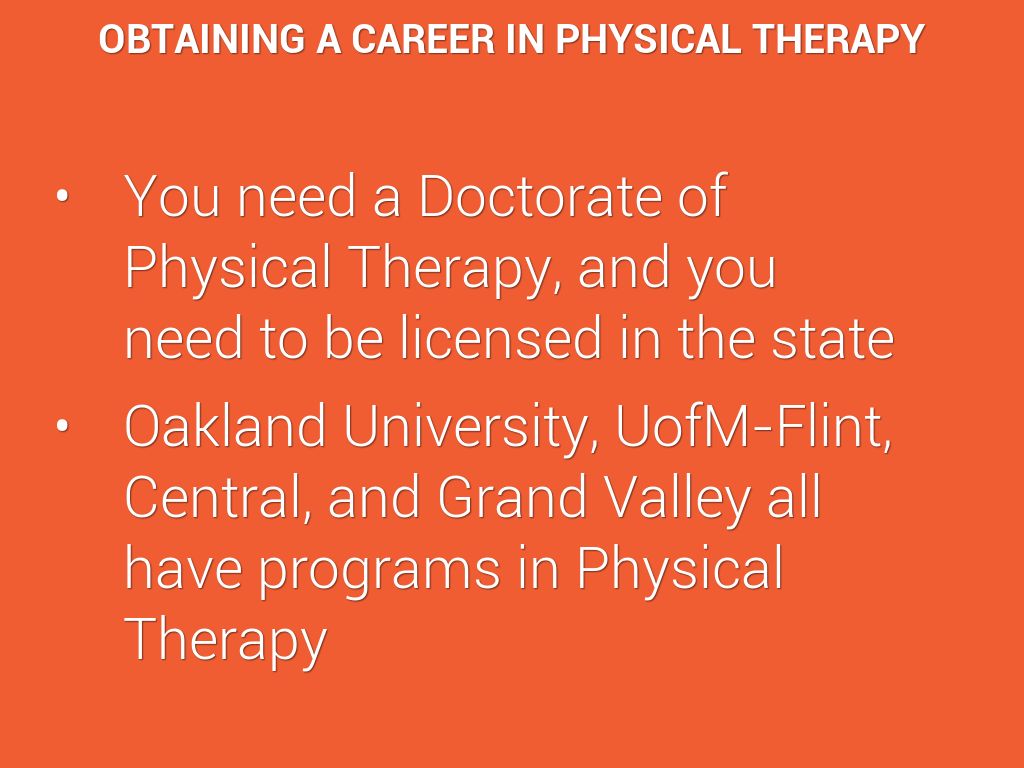 OBTAINING A CAREER IN PHYSICAL THERAPY

• You need a Doctorate of Physical Therapy, and you need to be licensed in the state

• Oakland University, UofM-Flint, Central, and Grand Valley all have programs in Physical Therapy